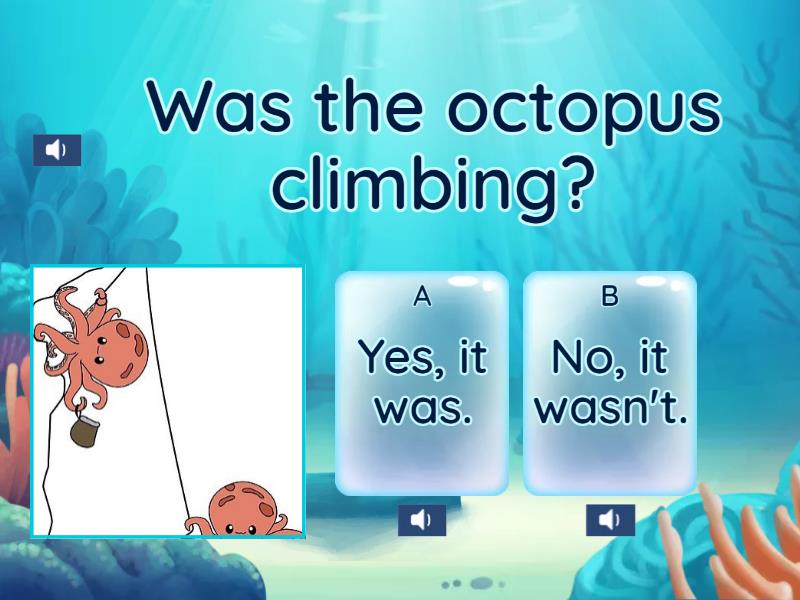 Was the octopus climbing?

A
Yes, it was.

B
No, it wasn't.